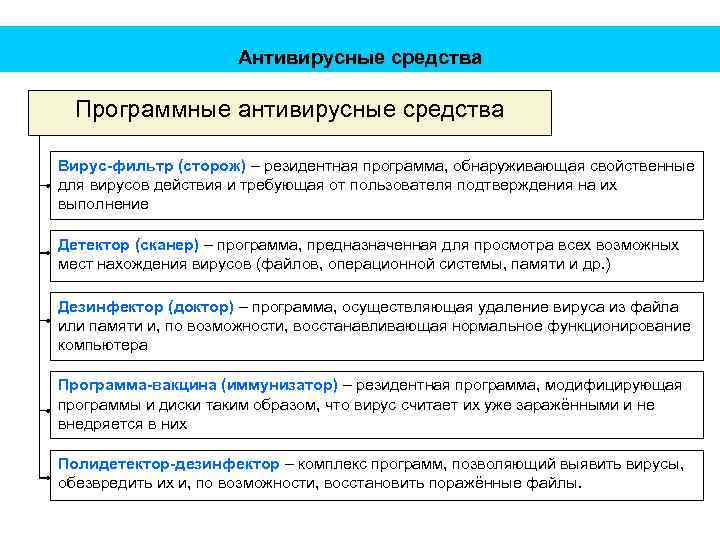 Антивирусные средства

Программные антивирусные средства

Вирус-фильтр (сторож) – резидентная программа, обнаруживающая свойственные для вирусов действия и требующая от пользователя подтверждения на их выполнение

Детектор (сканер) – программа, предназначенная для просмотра всех возможных мест нахождения вирусов (файлов, операционной системы, памяти и др.)

Дезинфектор (доктор) – программа, осуществляющая удаление вируса из файла или памяти и, по возможности, восстанавливающая нормальное функционирование компьютера

Программа-вакцина (иммунизатор) – резидентная программа, модифицирующая программы и диски таким образом, что вирус считает их уже заражёнными и не внедряется в них

Полидетектор-дезинфектор – комплекс программ, позволяющий выявить вирусы, обезвредить их и, по возможности, восстановить поражённые файлы.